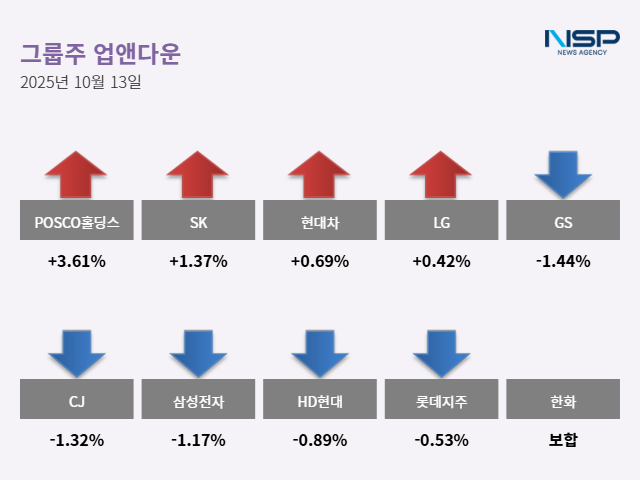 그룹주 업앤다운
2025년 10월 13일

NSP
NEWS AGENCY

POSCO홀딩스
+3.61%

SK
+1.37%

현대차
+0.69%

LG
+0.42%

GS
-1.44%

CJ
-1.32%

삼성전자
-1.17%

HD현대
-0.89%

롯데지주
-0.53%

한화
보합